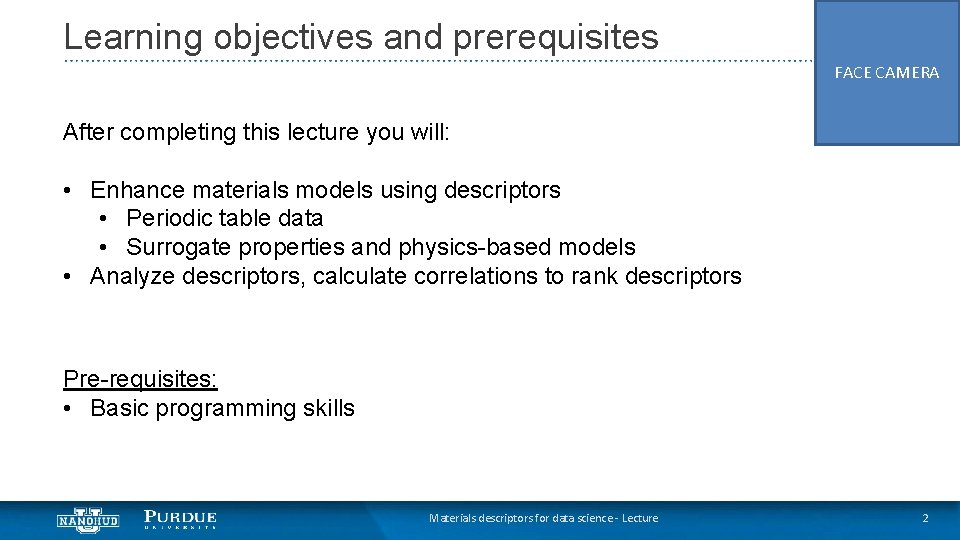 Learning objectives and prerequisites

FACE CAMERA

After completing this lecture you will:

• Enhance materials models using descriptors
  • Periodic table data
  • Surrogate properties and physics-based models
• Analyze descriptors, calculate correlations to rank descriptors

Pre-requisites:
• Basic programming skills

NANOHUB PURDUE UNIVERSITY

Materials descriptors for data science - Lecture

2